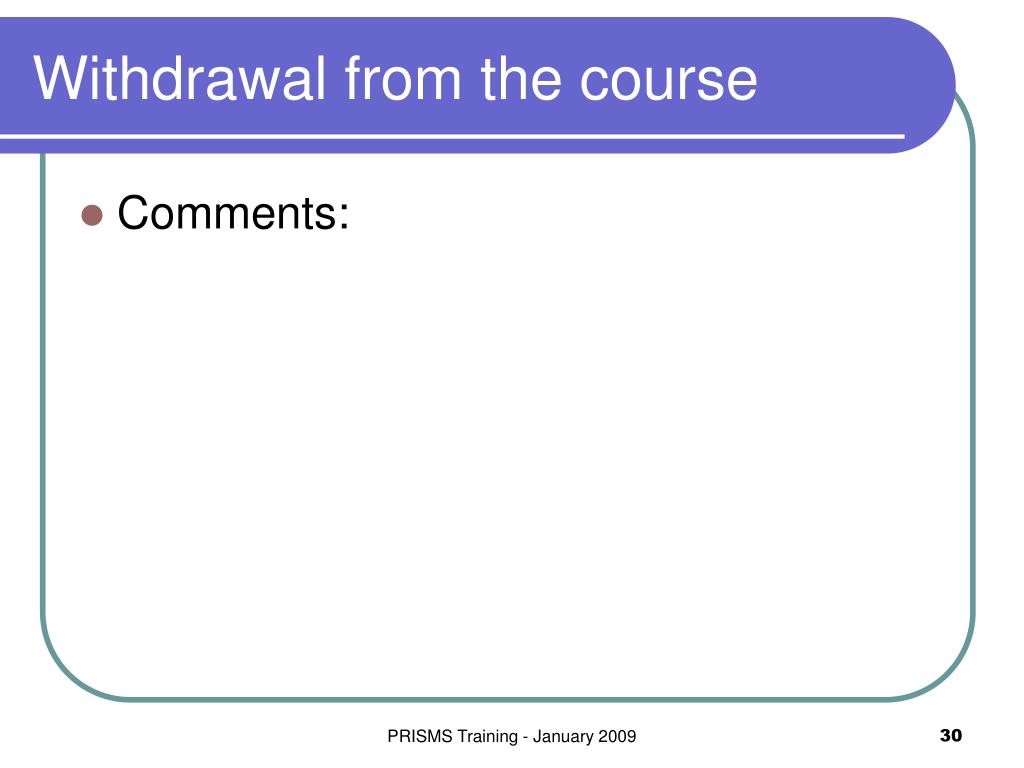 Withdrawal from the course

Comments:

PRISMS Training - January 2009

30